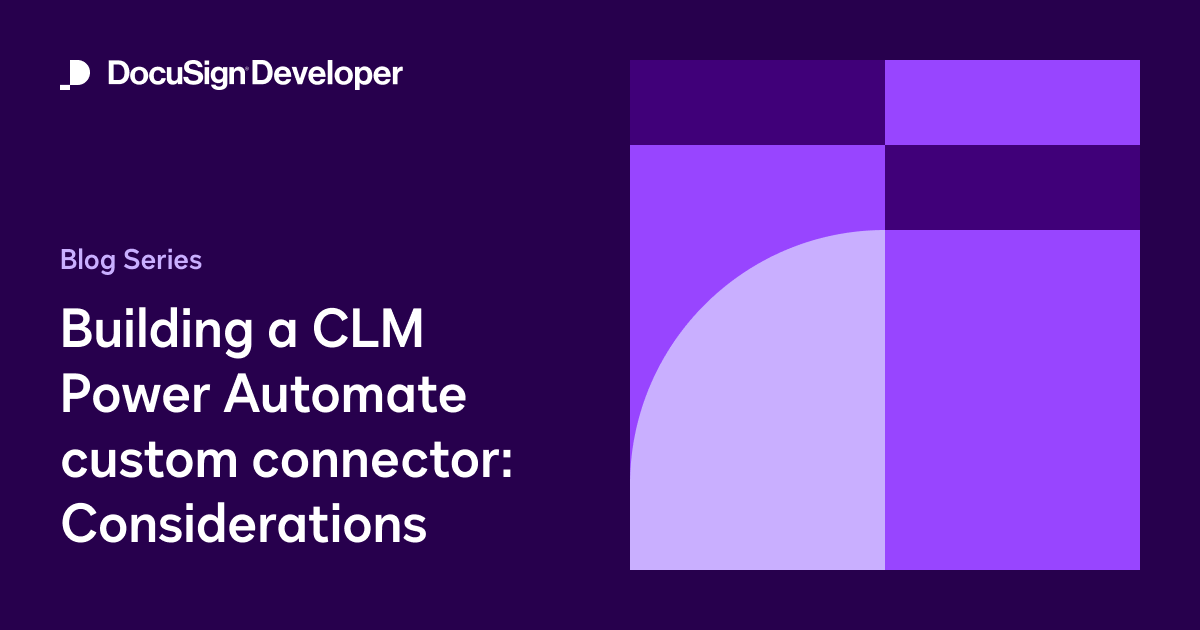 DocuSign Developer

Blog Series

Building a CLM Power Automate custom connector: Considerations